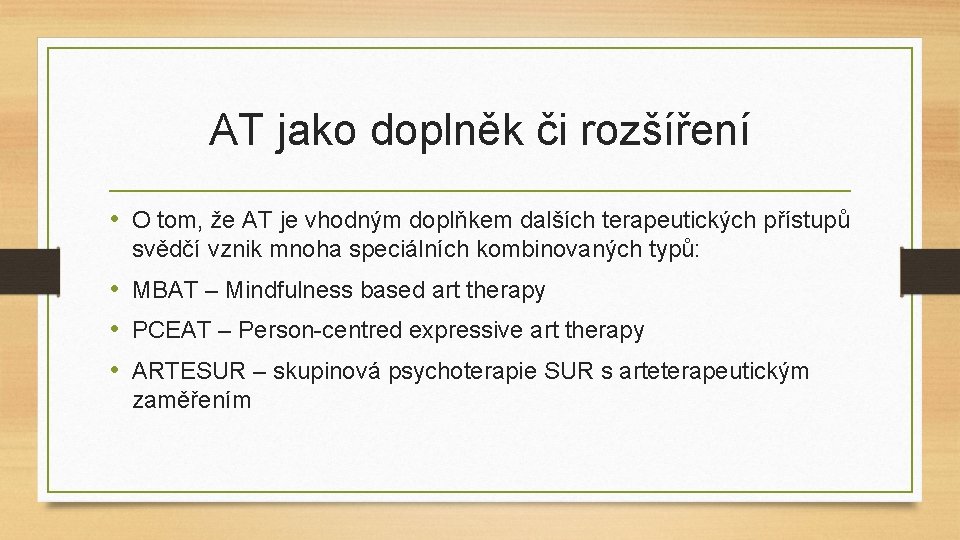 AT jako doplněk či rozšíření

• O tom, že AT je vhodným doplňkem dalších terapeutických přístupů svědčí vznik mnoha speciálních kombinovaných typů:

• MBAT – Mindfulness based art therapy

• PCEAT – Person-centred expressive art therapy

• ARTESUR – skupinová psychoterapie SUR s arteterapeutickým zaměřením